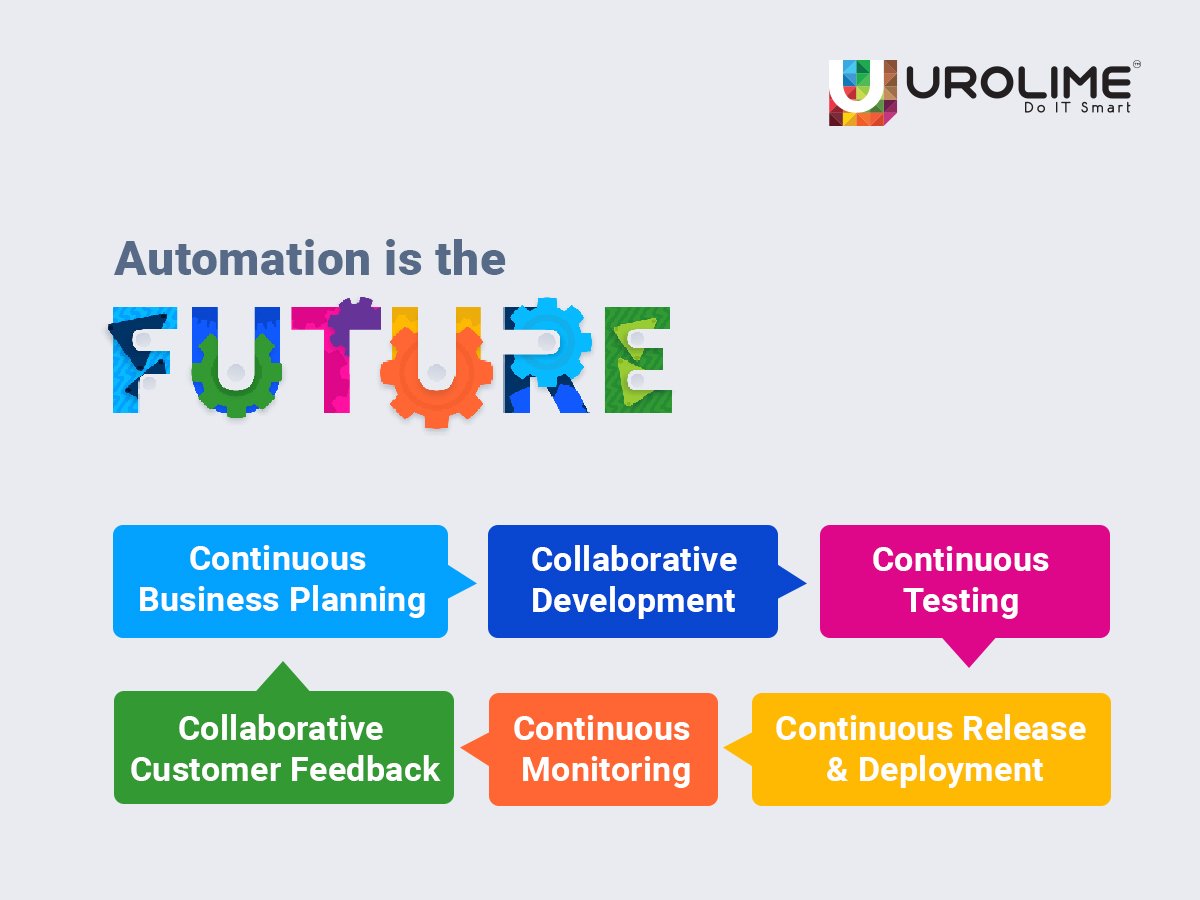 UROLIME
Do IT Smart

Automation is the
FUTURE

Continuous Business Planning

Collaborative Development

Continuous Testing

Continuous Release & Deployment

Continuous Monitoring

Collaborative Customer Feedback